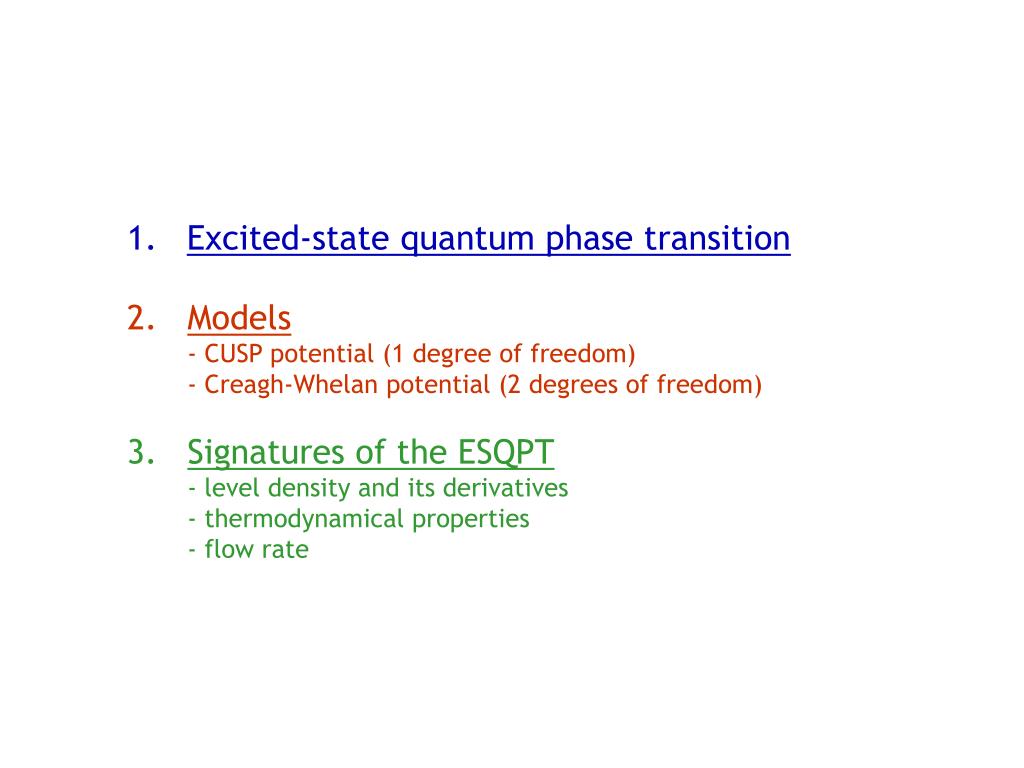 1. Excited-state quantum phase transition

2. Models
- CUSP potential (1 degree of freedom)
- Creagh-Whelan potential (2 degrees of freedom)

3. Signatures of the ESQPT
- level density and its derivatives
- thermodynamical properties
- flow rate